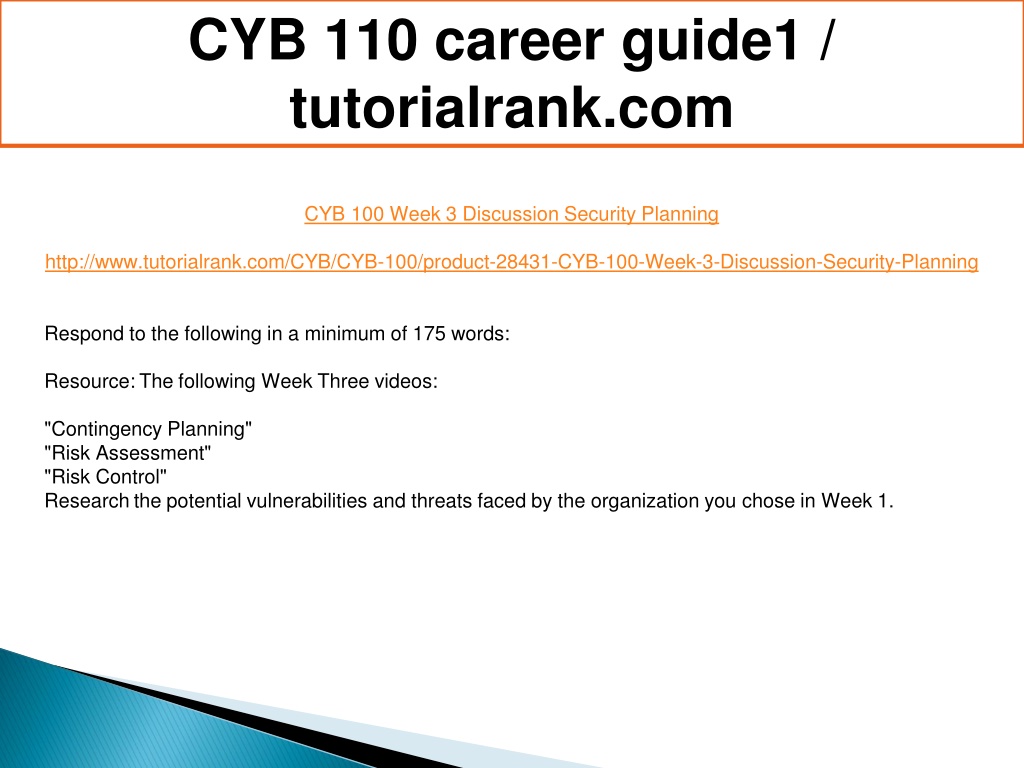 CYB 110 career guide1 / tutorialrank.com

CYB 100 Week 3 Discussion Security Planning

http://www.tutorialrank.com/CYB/CYB-100/product-28431-CYB-100-Week-3-Discussion-Security-Planning

Respond to the following in a minimum of 175 words:

Resource: The following Week Three videos:

"Contingency Planning"
"Risk Assessment"
"Risk Control"
Research the potential vulnerabilities and threats faced by the organization you chose in Week 1.